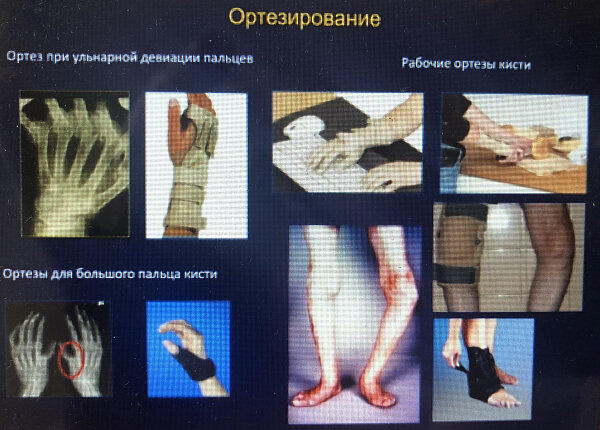 Ортезирование

Ортез при ульнарной девиации пальцев

Рабочие ортезы кисти

Ортезы для большого пальца кисти